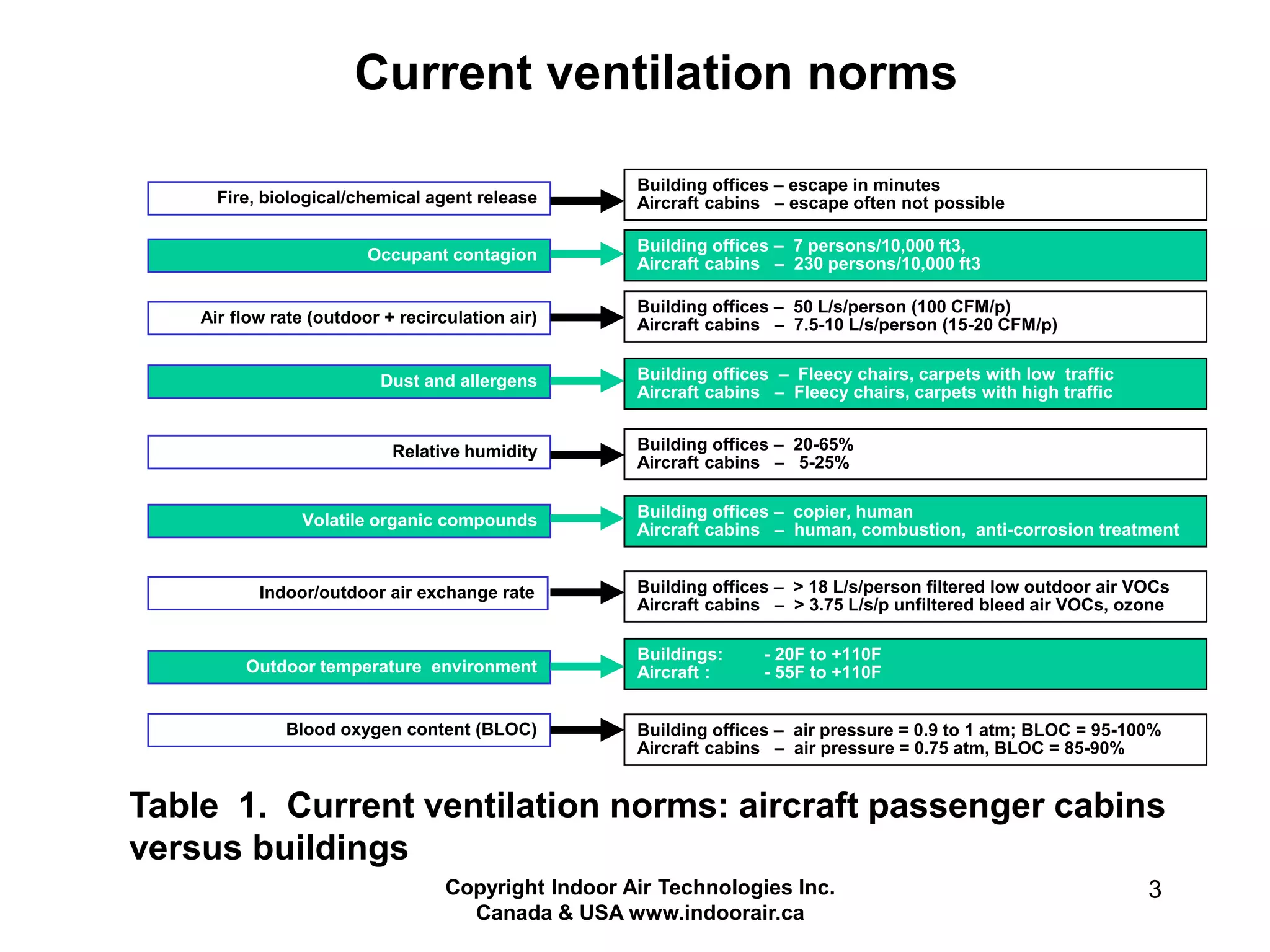 Current ventilation norms

Fire, biological/chemical agent release

Building offices – escape in minutes
Aircraft cabins – escape often not possible

Occupant contagion

Building offices – 7 persons/10,000 ft3,
Aircraft cabins – 230 persons/10,000 ft3

Air flow rate (outdoor + recirculation air)

Building offices – 50 L/s/person (100 CFM/p)
Aircraft cabins – 7.5-10 L/s/person (15-20 CFM/p)

Dust and allergens

Building offices – Fleecy chairs, carpets with low traffic
Aircraft cabins – Fleecy chairs, carpets with high traffic

Relative humidity

Building offices – 20-65%
Aircraft cabins – 5-25%

Volatile organic compounds

Building offices – copier, human
Aircraft cabins – human, combustion, anti-corrosion treatment

Indoor/outdoor air exchange rate

Building offices – > 18 L/s/person filtered low outdoor air VOCs
Aircraft cabins – > 3.75 L/s/p unfiltered bleed air VOCs, ozone

Outdoor temperature environment

Buildings: - 20F to +110F
Aircraft : - 55F to +110F

Blood oxygen content (BLOC)

Building offices – air pressure = 0.9 to 1 atm; BLOC = 95-100%
Aircraft cabins – air pressure = 0.75 atm, BLOC = 85-90%

Table 1. Current ventilation norms: aircraft passenger cabins versus buildings

Copyright Indoor Air Technologies Inc.
Canada & USA www.indoorair.ca

3